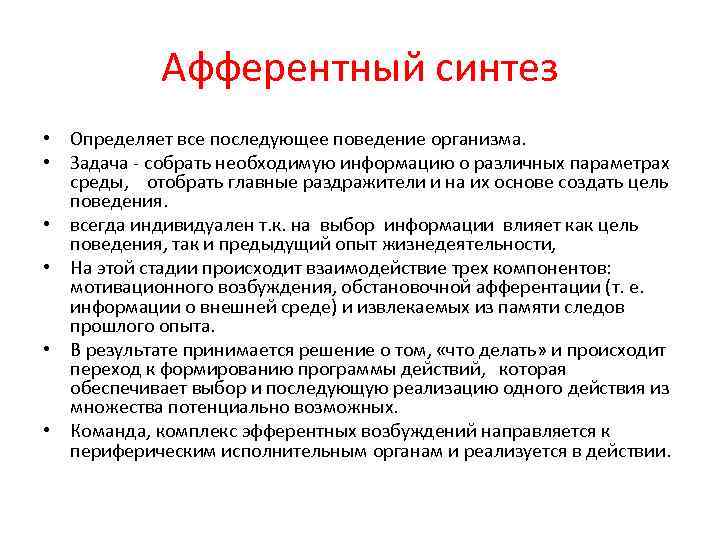 Афферентный синтез

• Определяет все последующее поведение организма.
• Задача - собрать необходимую информацию о различных параметрах среды, отобрать главные раздражители и на их основе создать цель поведения.
• всегда индивидуален т.к. на выбор информации влияет как цель поведения, так и предыдущий опыт жизнедеятельности,
• На этой стадии происходит взаимодействие трех компонентов: мотивационного возбуждения, обстановочной афферентации (т. е. информации о внешней среде) и извлекаемых из памяти следов прошлого опыта.
• В результате принимается решение о том, «что делать» и происходит переход к формированию программы действий, которая обеспечивает выбор и последующую реализацию одного действия из множества потенциально возможных.
• Команда, комплекс эфферентных возбуждений направляется к периферическим исполнительным органам и реализуется в действии.